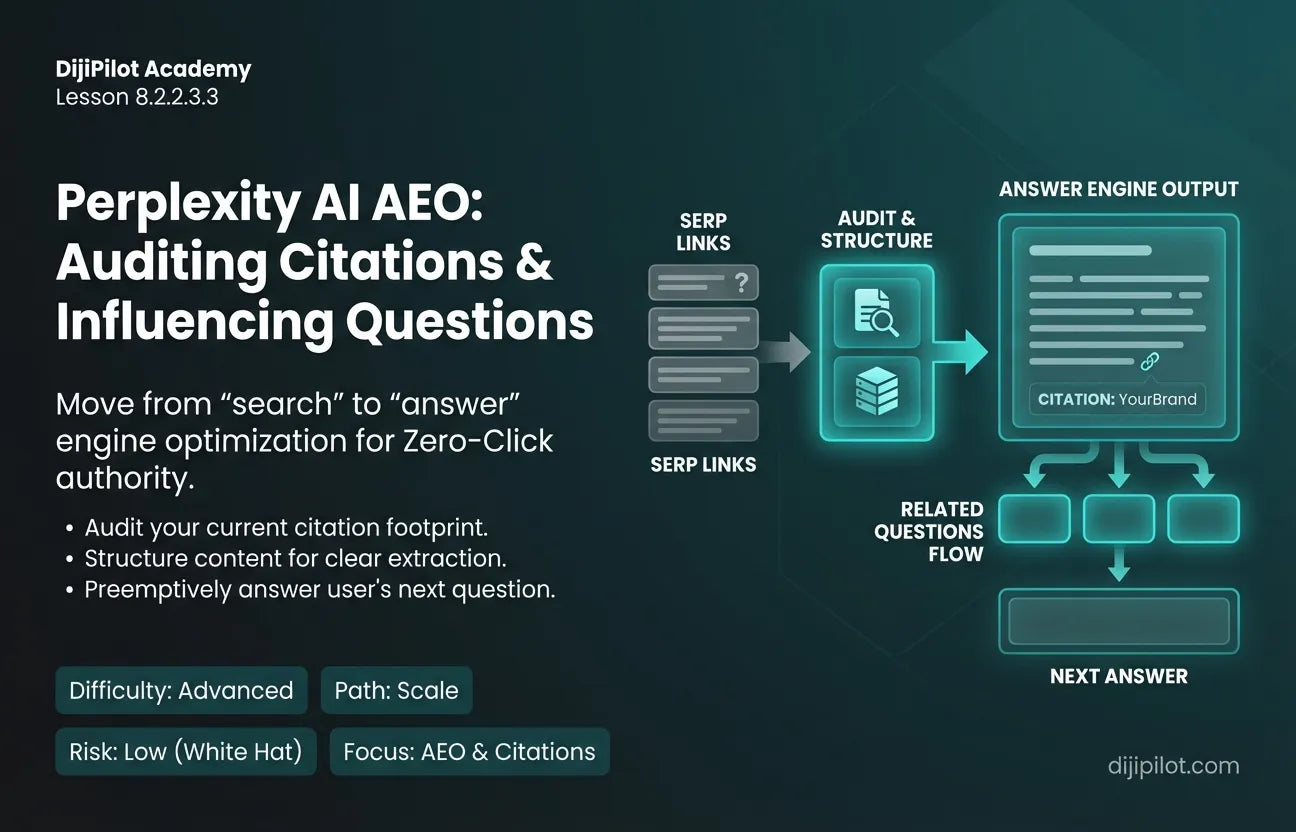 DijiPilot Academy
Lesson 8.2.2.3.3

Perplexity AI AEO: Auditing Citations & Influencing Questions

Move from “search” to “answer” engine optimization for Zero-Click authority.

• Audit your current citation footprint.
• Structure content for clear extraction.
• Preemptively answer user's next question.

Difficulty: Advanced
Path: Scale
Risk: Low (White Hat)
Focus: AEO & Citations

SERP LINKS
?
SERP LINKS
AUDIT & STRUCTURE
ANSWER ENGINE OUTPUT
CITATION: YourBrand
RELATED QUESTIONS FLOW
NEXT ANSWER

dijipilot.com